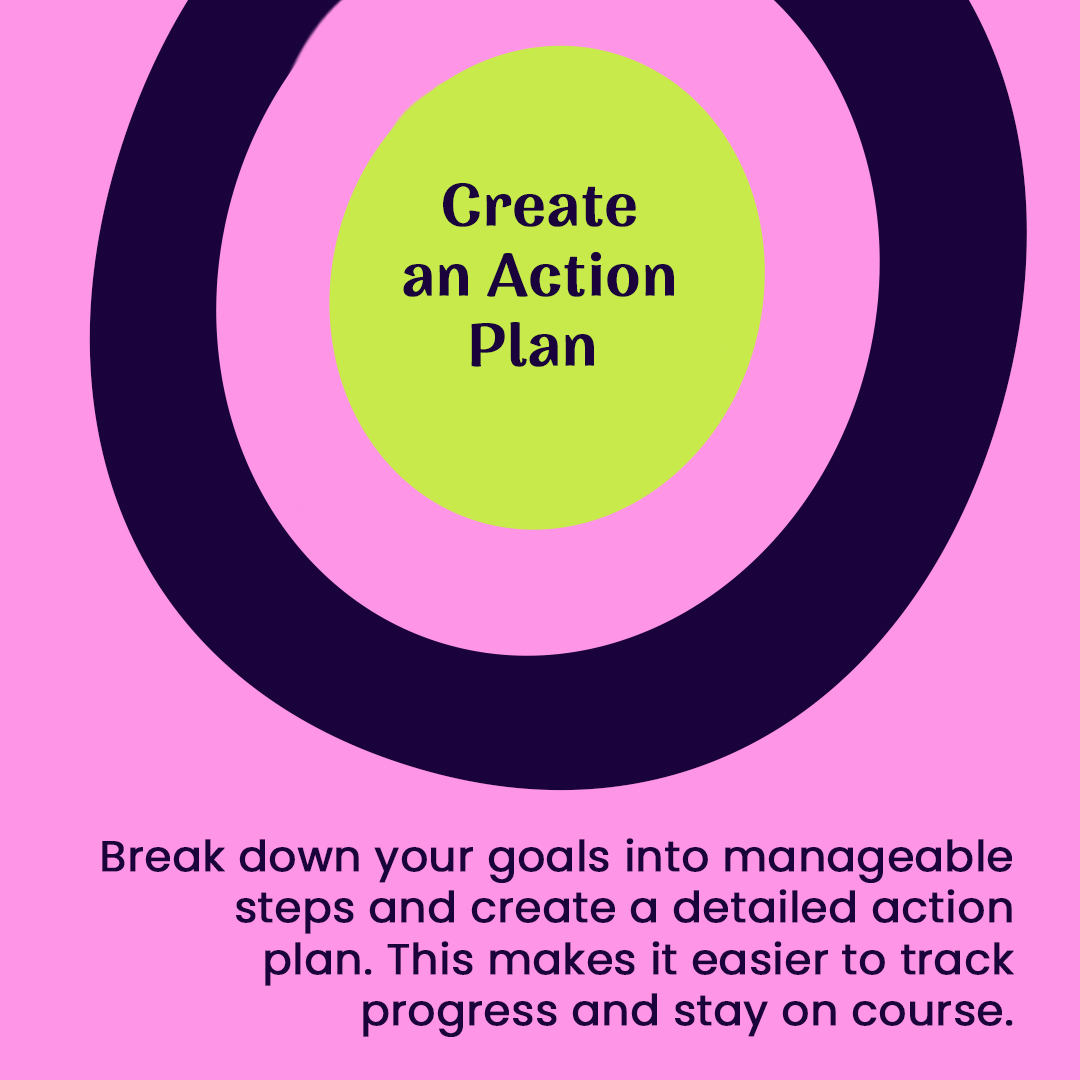 Create an Action Plan

Break down your goals into manageable steps and create a detailed action plan. This makes it easier to track progress and stay on course.